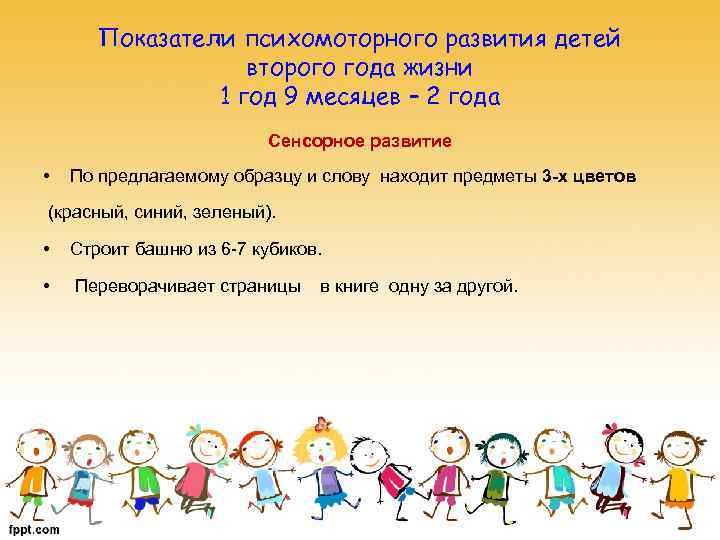 Показатели психомоторного развития детей второго года жизни
1 год 9 месяцев – 2 года

Сенсорное развитие

• По предлагаемому образцу и слову находит предметы 3-х цветов (красный, синий, зеленый).

• Строит башню из 6-7 кубиков.

• Переворачивает страницы в книге одну за другой.

fppt.com